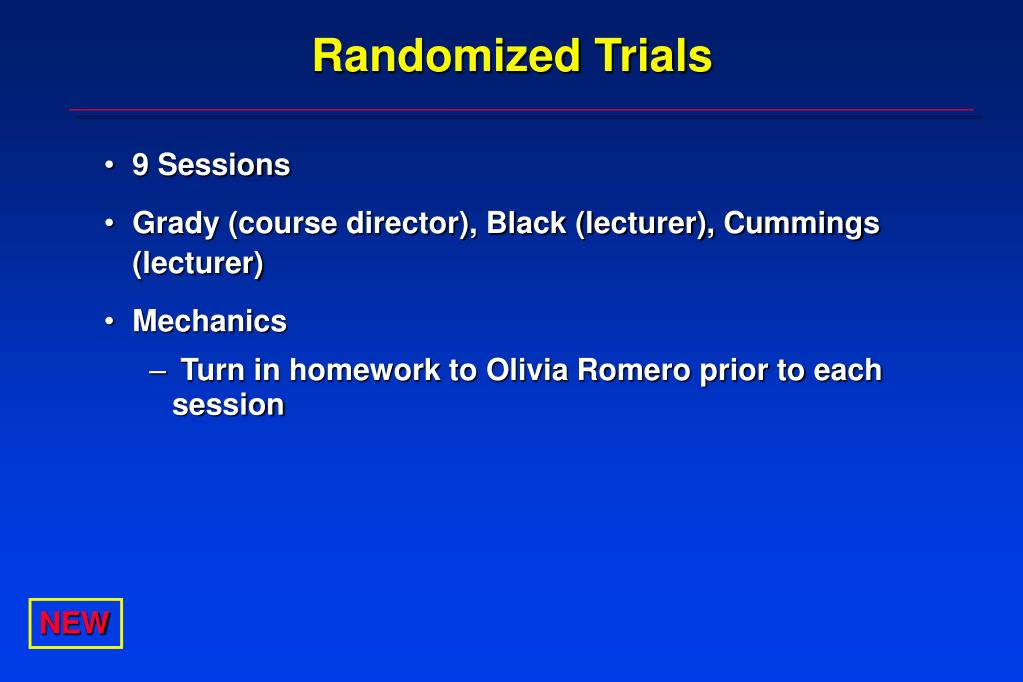 Randomized Trials

• 9 Sessions

• Grady (course director), Black (lecturer), Cummings (lecturer)

• Mechanics

– Turn in homework to Olivia Romero prior to each session

NEW